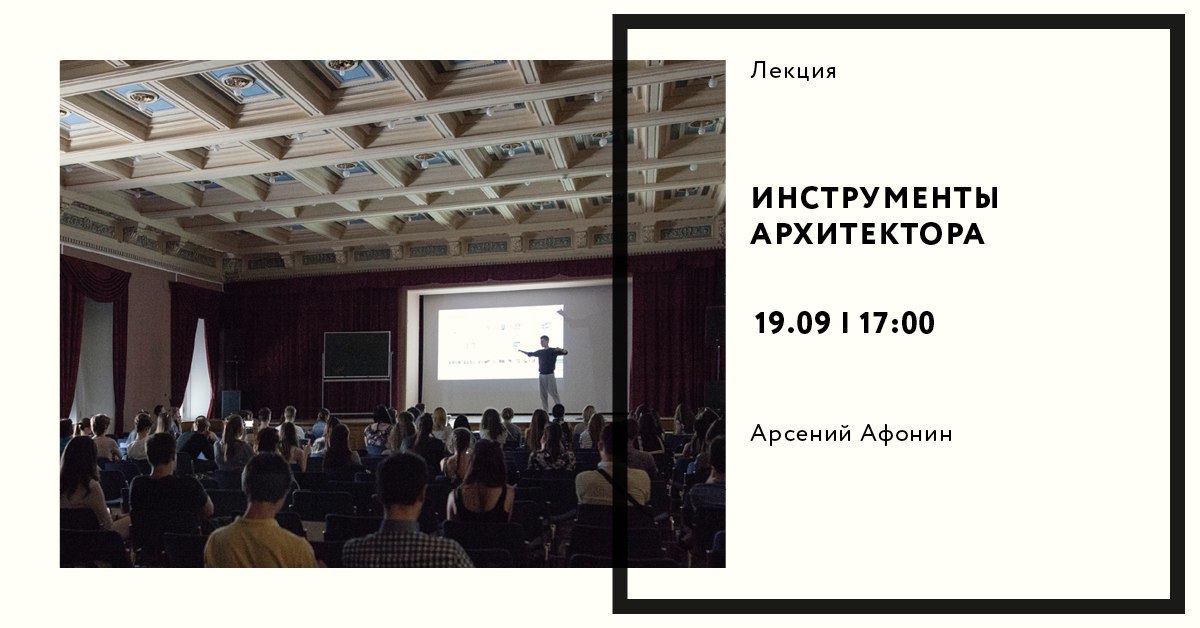 Лекция

ИНСТРУМЕНТЫ АРХИТЕКТОРА

19.09 I 17:00

Арсений Афонин